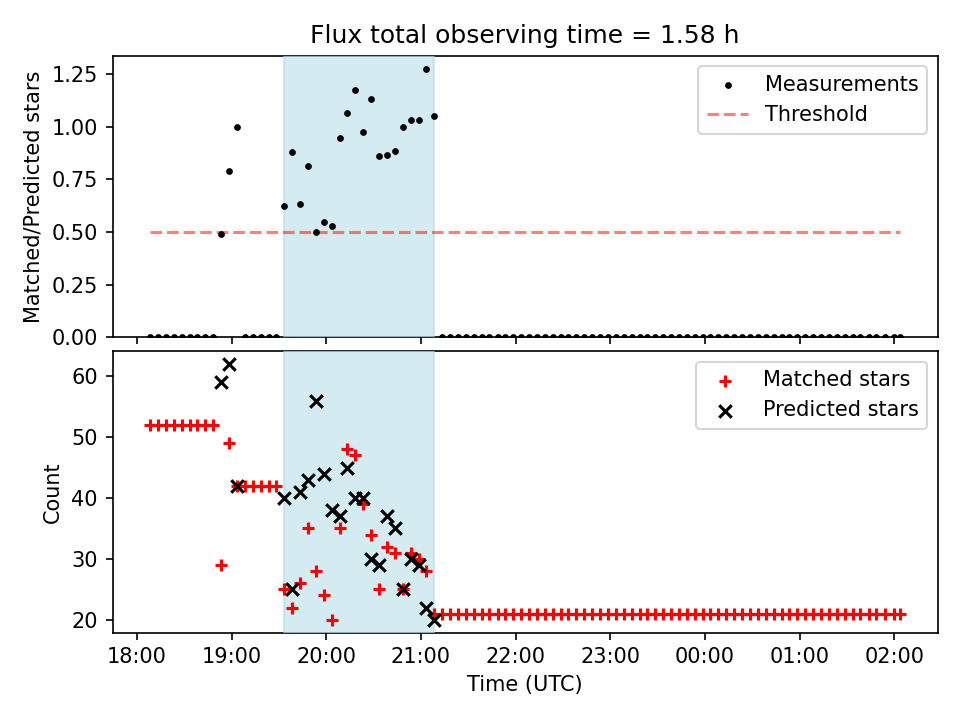 Flux total observing time = 1.58 h

Matched/Predicted stars

1.25
1.00
0.75
0.50
0.25
0.00

Measurements
Threshold

Count

60
50
40
30
20

Matched stars
Predicted stars

18:00
19:00
20:00
21:00
22:00
23:00
00:00
01:00
02:00

Time (UTC)